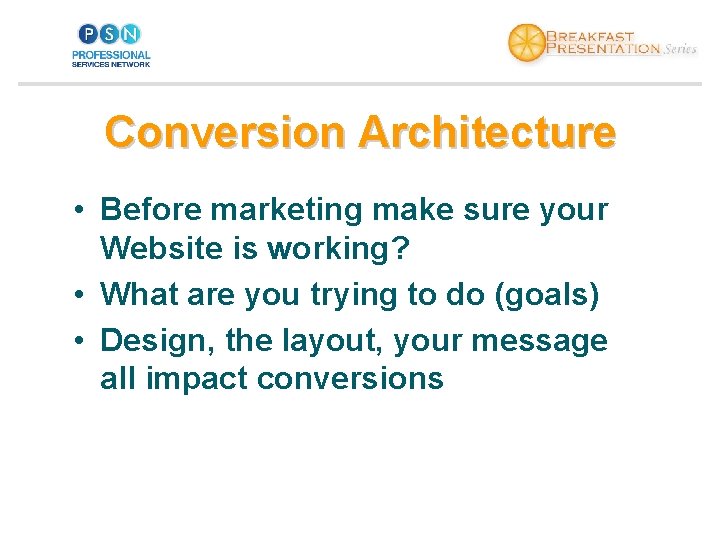 PSN
PROFESSIONAL
SERVICES NETWORK

BREAKFAST
PRESENTATION Series

Conversion Architecture

• Before marketing make sure your Website is working?
• What are you trying to do (goals)
• Design, the layout, your message all impact conversions